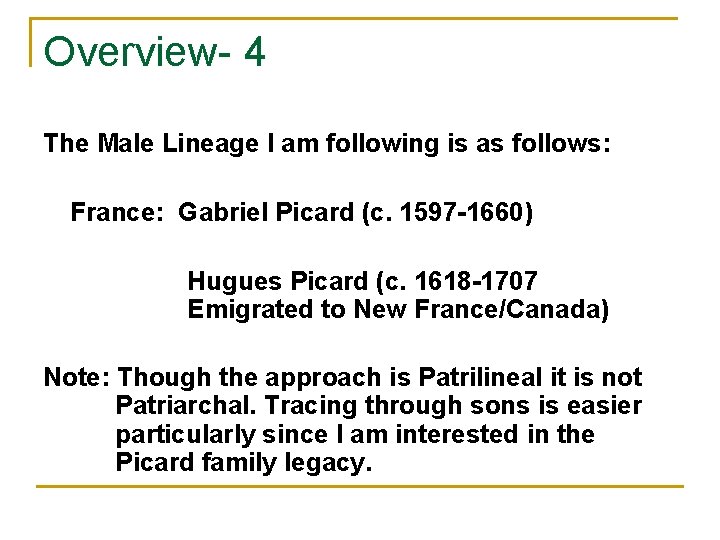 Overview- 4

The Male Lineage I am following is as follows:

France: Gabriel Picard (c. 1597-1660)

Hugues Picard (c. 1618-1707
Emigrated to New France/Canada)

Note: Though the approach is Patrilineal it is not Patriarchal. Tracing through sons is easier particularly since I am interested in the Picard family legacy.